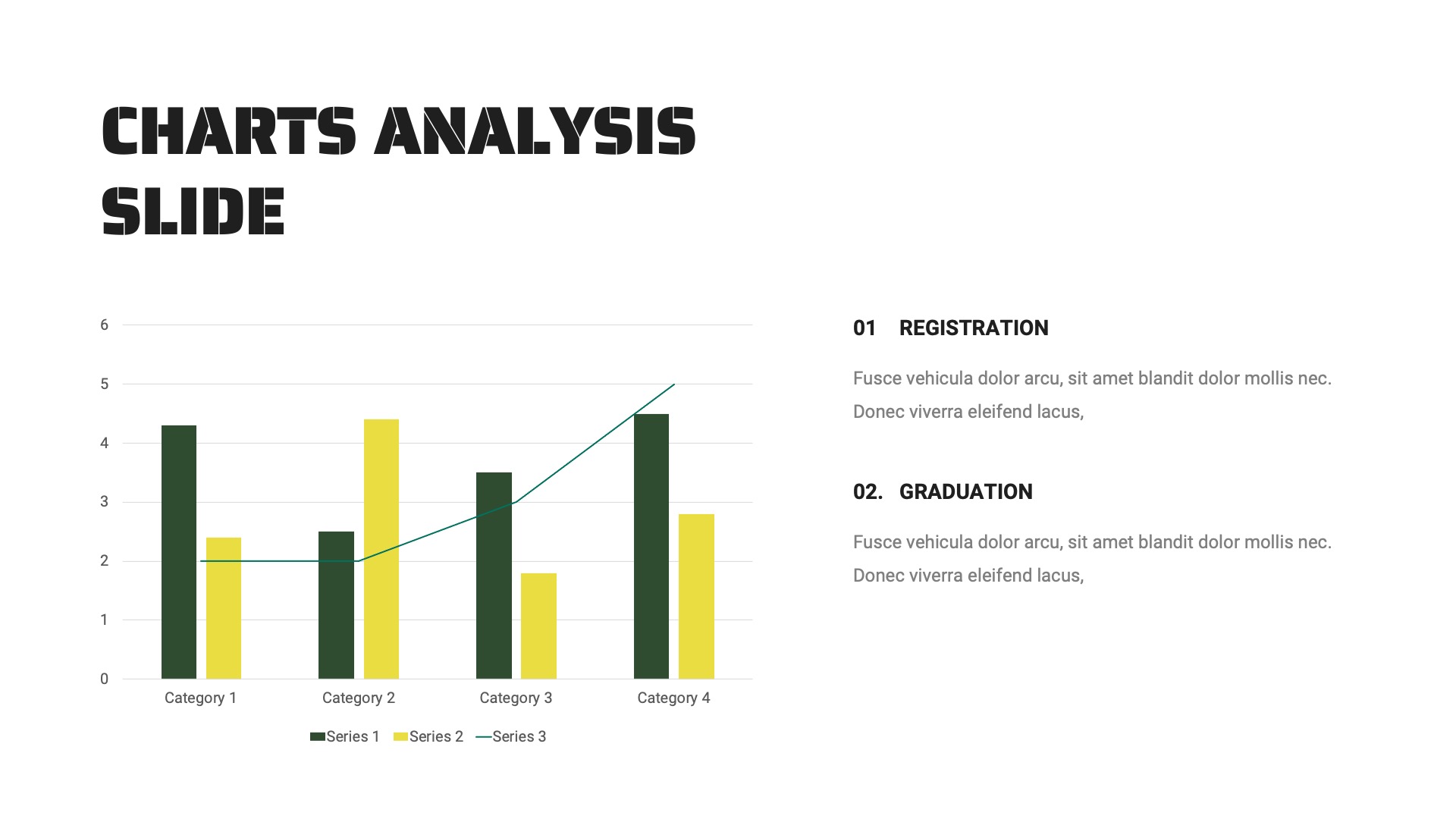 CHARTS ANALYSIS SLIDE

6
5
4
3
2
1
0

Category 1
Category 2
Category 3
Category 4

Series 1 Series 2 Series 3

01 REGISTRATION

Fusce vehicula dolor arcu, sit amet blandit dolor mollis nec. Donec viverra eleifend lacus,

02. GRADUATION

Fusce vehicula dolor arcu, sit amet blandit dolor mollis nec. Donec viverra eleifend lacus,